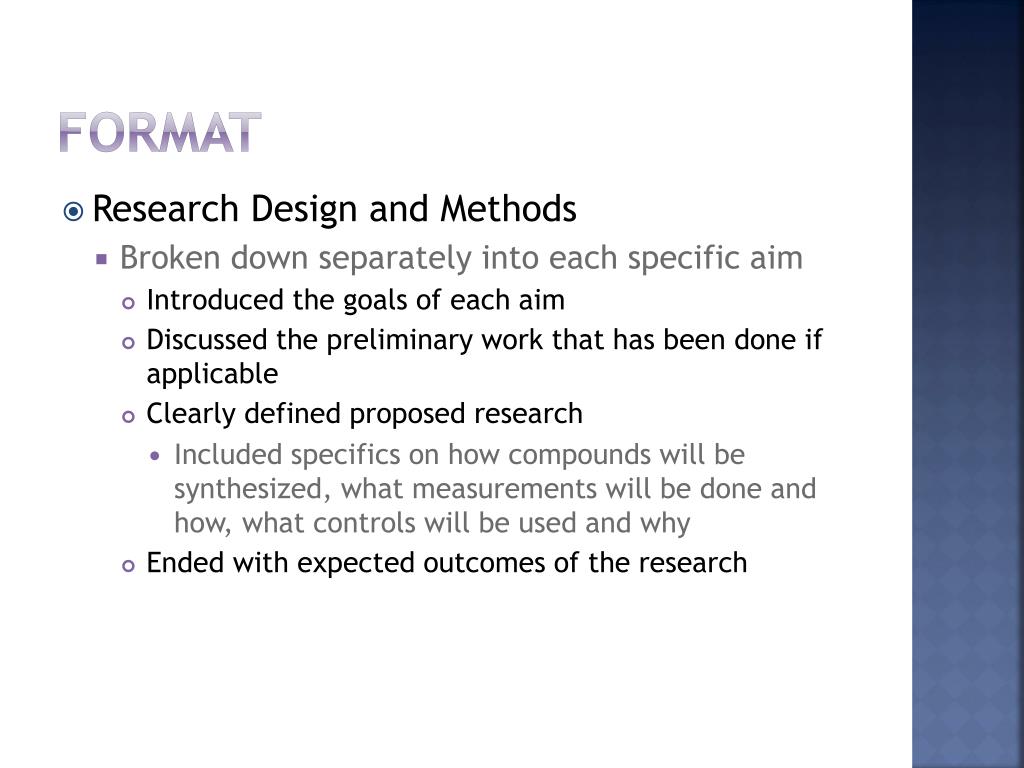 FORMAT

Research Design and Methods

Broken down separately into each specific aim

Introduced the goals of each aim

Discussed the preliminary work that has been done if applicable

Clearly defined proposed research

Included specifics on how compounds will be synthesized, what measurements will be done and how, what controls will be used and why

Ended with expected outcomes of the research